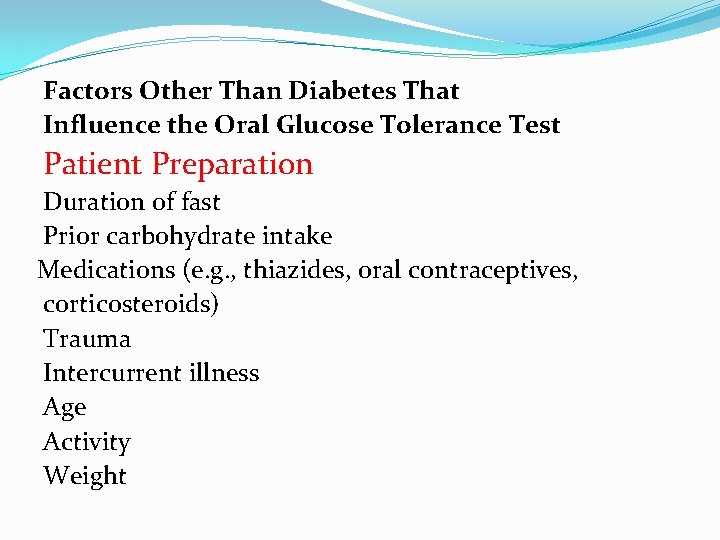 Factors Other Than Diabetes That Influence the Oral Glucose Tolerance Test

Patient Preparation

Duration of fast

Prior carbohydrate intake

Medications (e.g., thiazides, oral contraceptives, corticosteroids)

Trauma

Intercurrent illness

Age

Activity

Weight